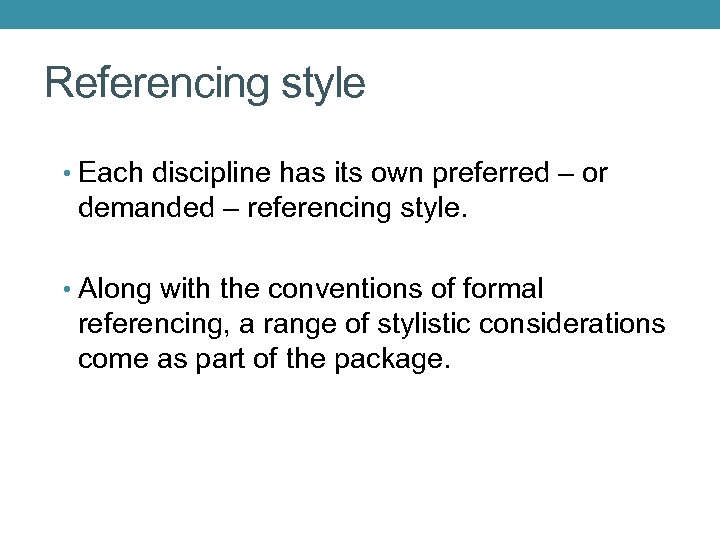 Referencing style

• Each discipline has its own preferred – or demanded – referencing style.

• Along with the conventions of formal referencing, a range of stylistic considerations come as part of the package.